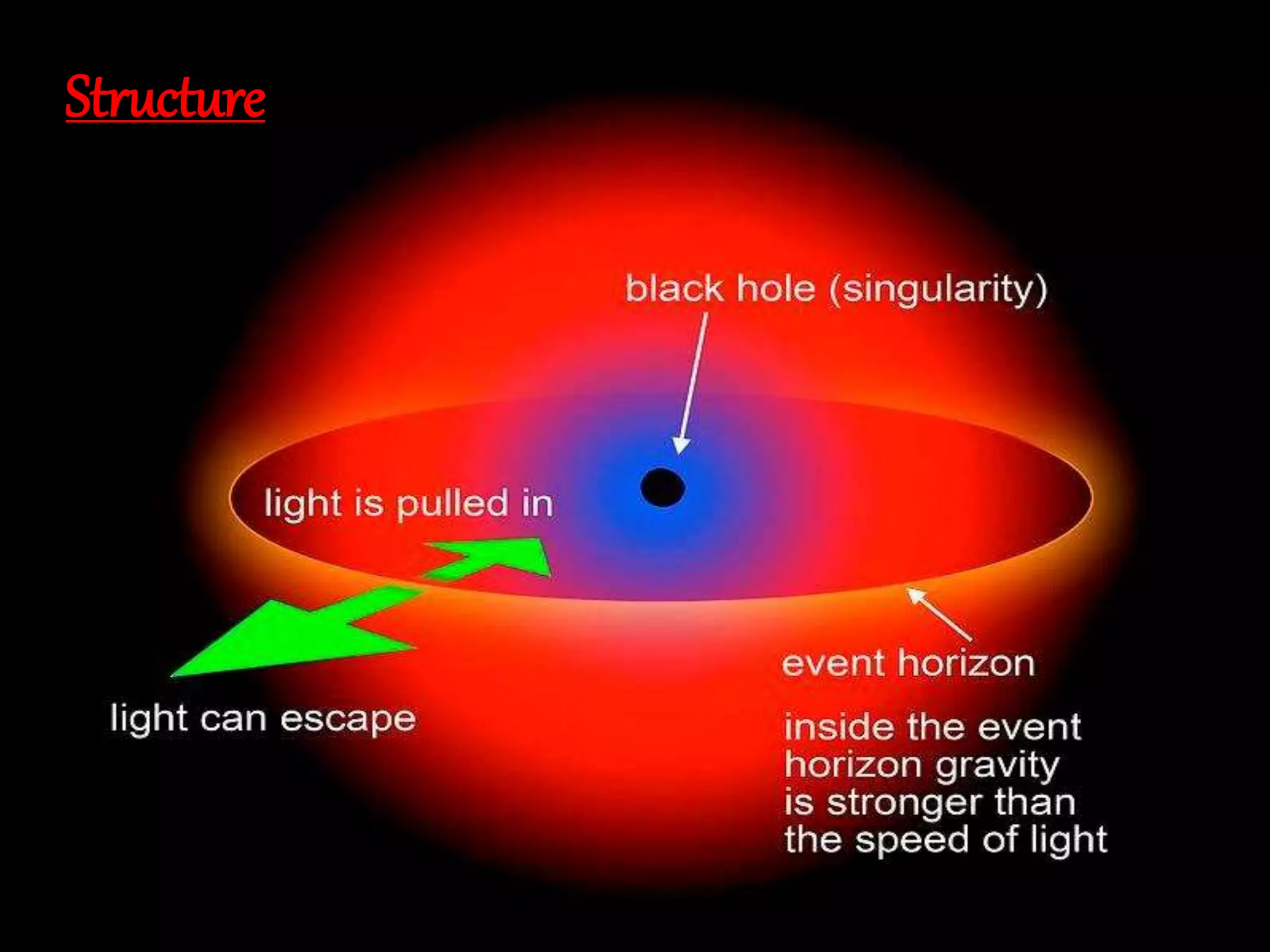 Structure

black hole (singularity)

light is pulled in

light can escape

event horizon

inside the event horizon gravity is stronger than the speed of light